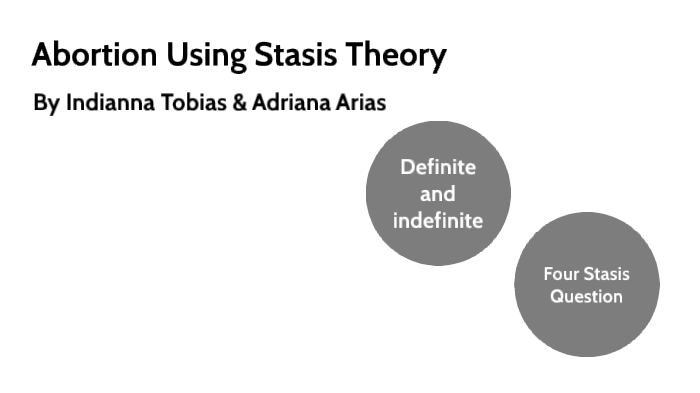 Abortion Using Stasis Theory

By Indianna Tobias & Adriana Arias

Definite and indefinite

Four Stasis Question